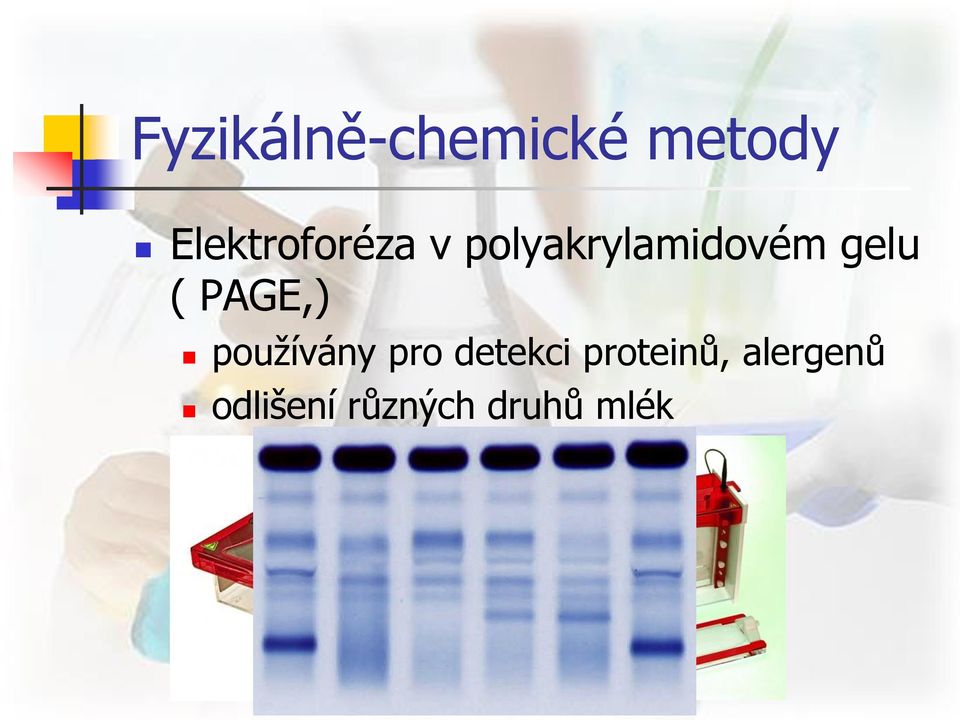 Fyzikálně-chemické metody

Elektroforéza v polyakrylamidovém gelu ( PAGE,)

používány pro detekci proteinů, alergenů

odlišení různých druhů mlék